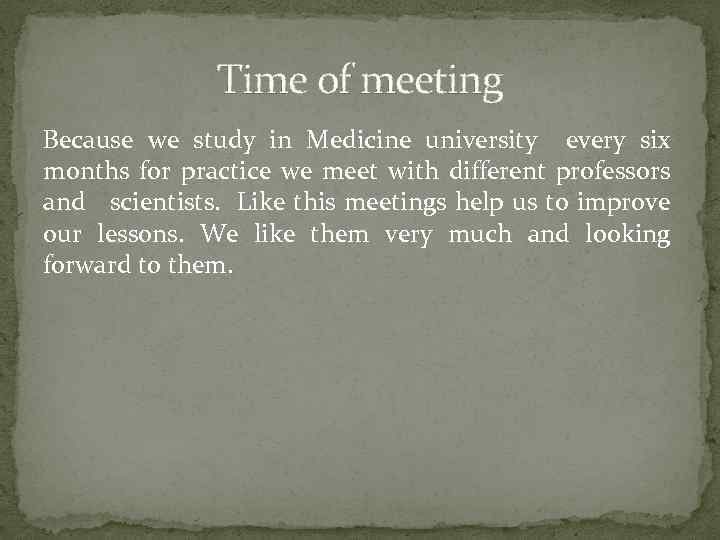 Time of meeting

Because we study in Medicine university every six months for practice we meet with different professors and scientists. Like this meetings help us to improve our lessons. We like them very much and looking forward to them.